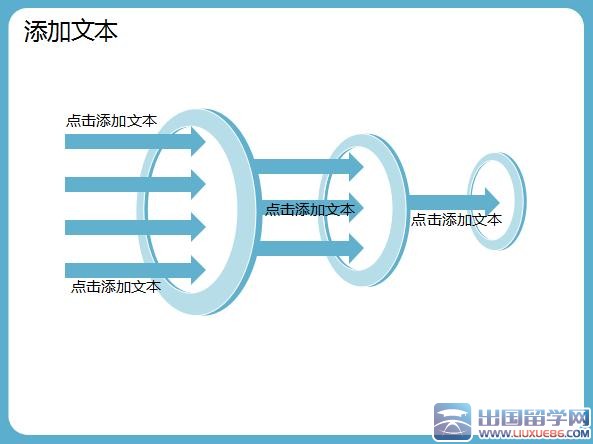 添加文本

点击添加文本

点击添加文本

点击添加文本

点击添加文本

出国留学网
WWW.LIUXUE86.COM